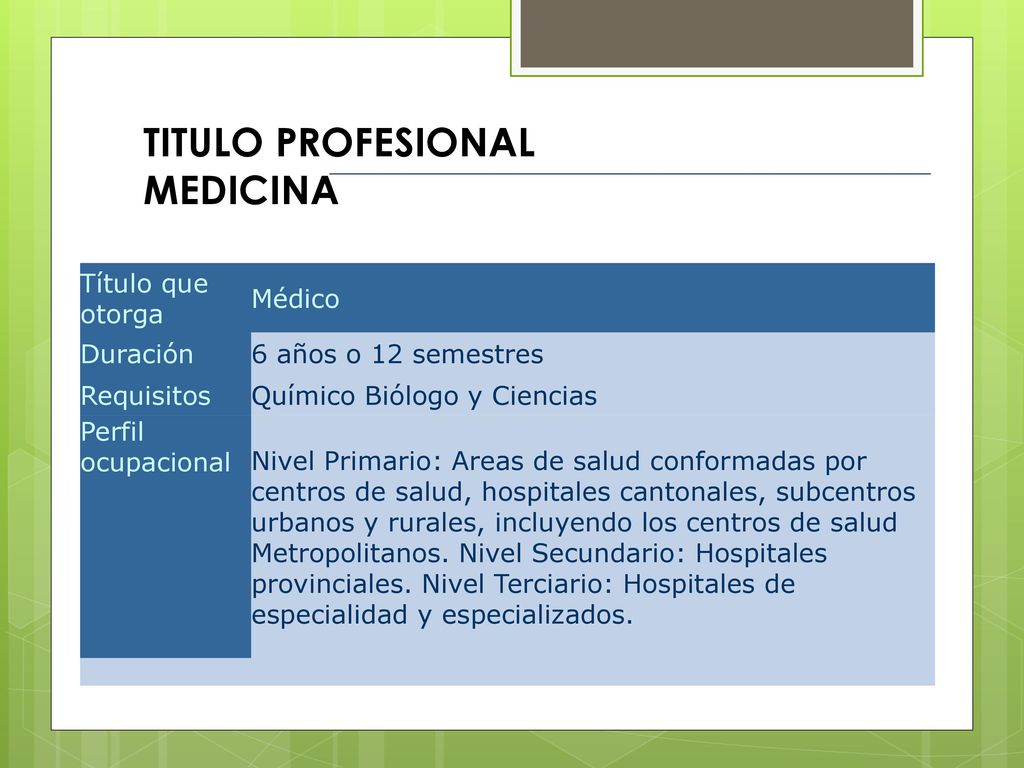 TITULO PROFESIONAL
MEDICINA

| Título que otorga | Médico |
|---|---|
| Duración | 6 años o 12 semestres |
| Requisitos | Químico Biólogo y Ciencias |
| Perfil ocupacional | Nivel Primario: Areas de salud conformadas por centros de salud, hospitales cantonales, subcentros urbanos y rurales, incluyendo los centros de salud Metropolitanos. Nivel Secundario: Hospitales provinciales. Nivel Terciario: Hospitales de especialidad y especializados. |